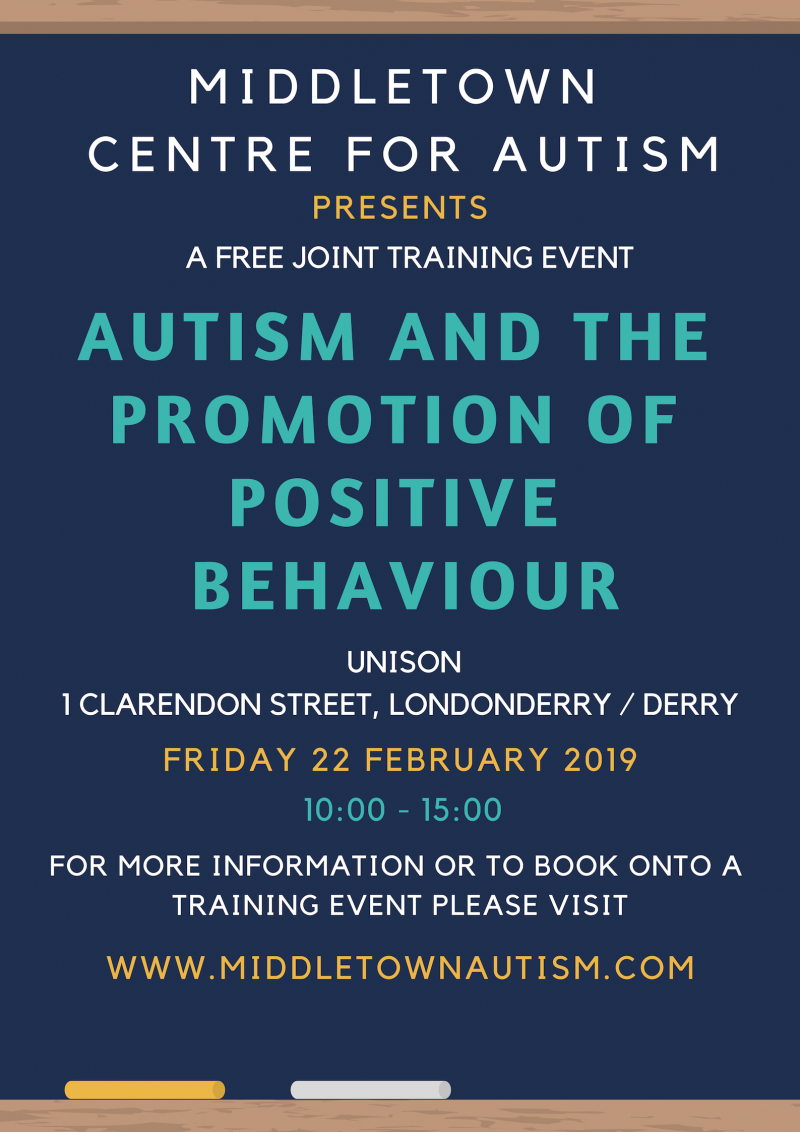 MIDDLETOWN CENTRE FOR AUTISM

PRESENTS

A FREE JOINT TRAINING EVENT

AUTISM AND THE PROMOTION OF POSITIVE BEHAVIOUR

UNISON
1 CLARENDON STREET, LONDONDERRY / DERRY

FRIDAY 22 FEBRUARY 2019

10:00 - 15:00

FOR MORE INFORMATION OR TO BOOK ONTO A TRAINING EVENT PLEASE VISIT

WWW.MIDDLETOWNAUTISM.COM